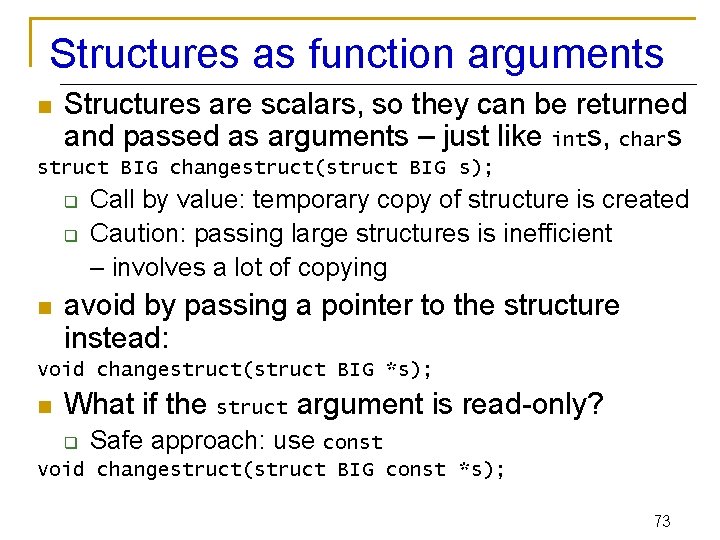 Structures as function arguments

Structures are scalars, so they can be returned and passed as arguments – just like ints, chars

struct BIG changestruct(struct BIG s);

Call by value: temporary copy of structure is created

Caution: passing large structures is inefficient – involves a lot of copying

avoid by passing a pointer to the structure instead:

void changestruct(struct BIG *s);

What if the struct argument is read-only?

Safe approach: use const

void changestruct(struct BIG const *s);

73